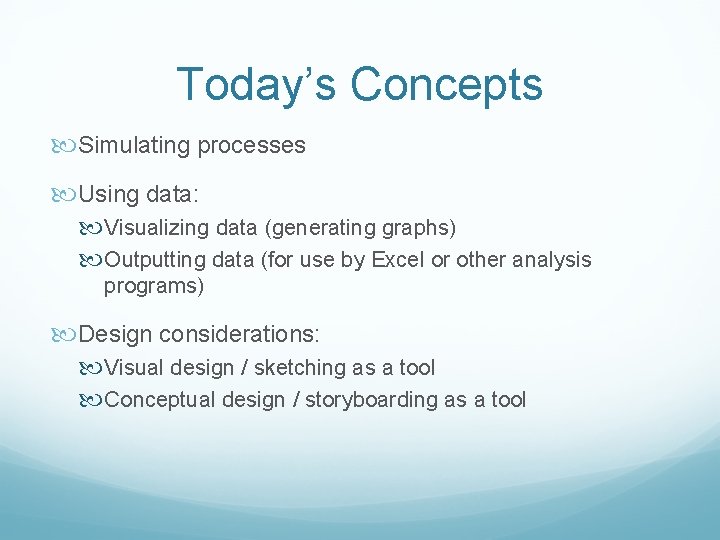 Today’s Concepts

Simulating processes

Using data:
Visualizing data (generating graphs)
Outputting data (for use by Excel or other analysis programs)

Design considerations:
Visual design / sketching as a tool
Conceptual design / storyboarding as a tool